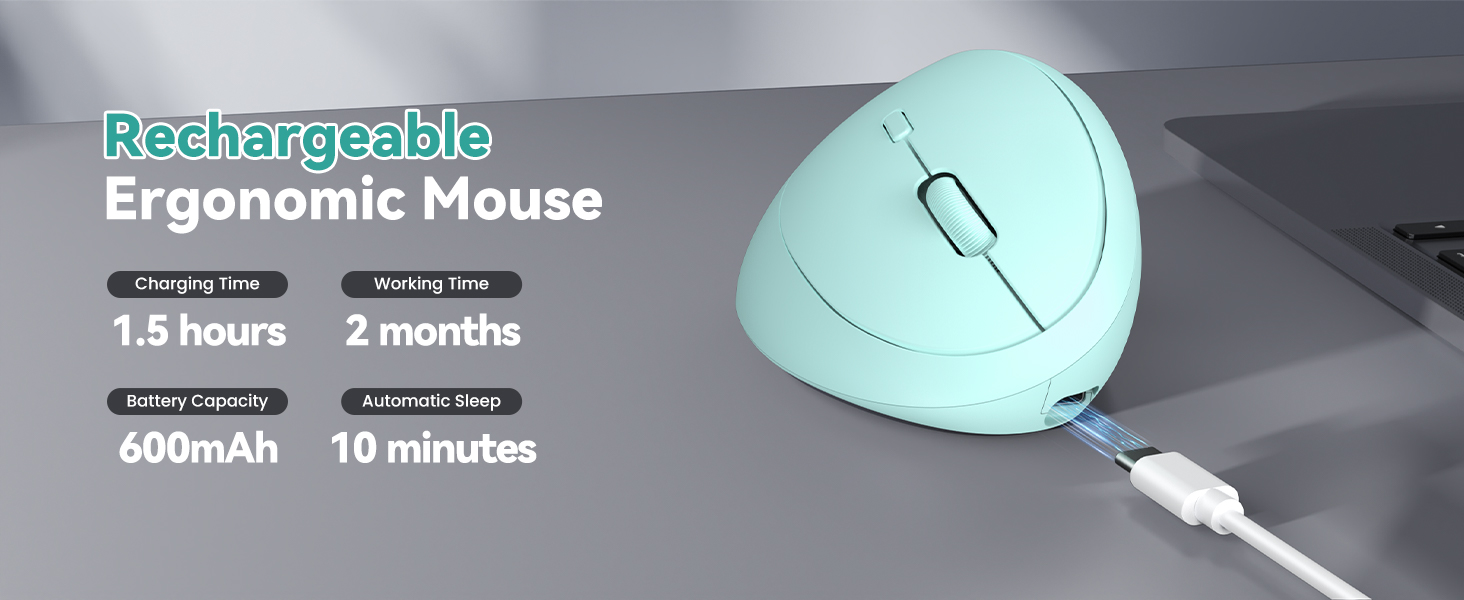 Rechargeable
Ergonomic Mouse

Charging Time
1.5 hours

Working Time
2 months

Battery Capacity
600mAh

Automatic Sleep
10 minutes